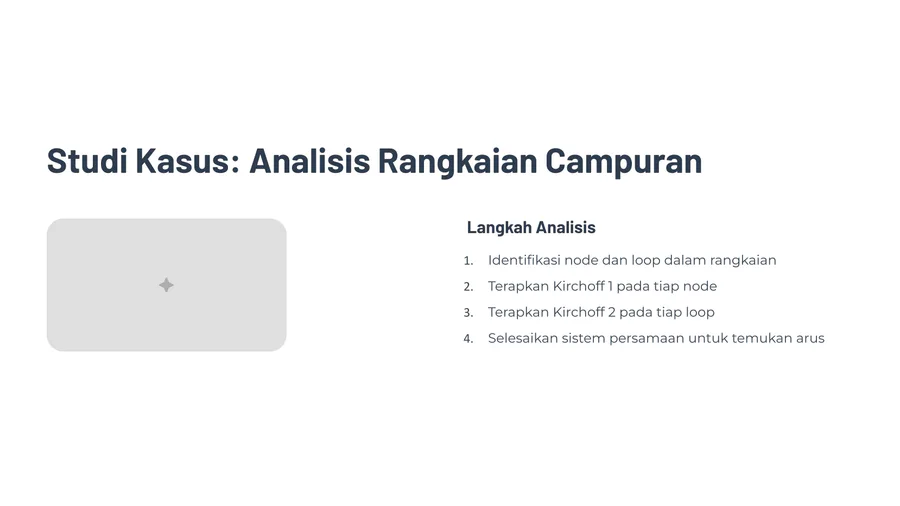 Studi Kasus: Analisis Rangkaian Campuran

Langkah Analisis

1. Identifikasi node dan loop dalam rangkaian
2. Terapkan Kirchoff 1 pada tiap node
3. Terapkan Kirchoff 2 pada tiap loop
4. Selesaikan sistem persamaan untuk temukan arus